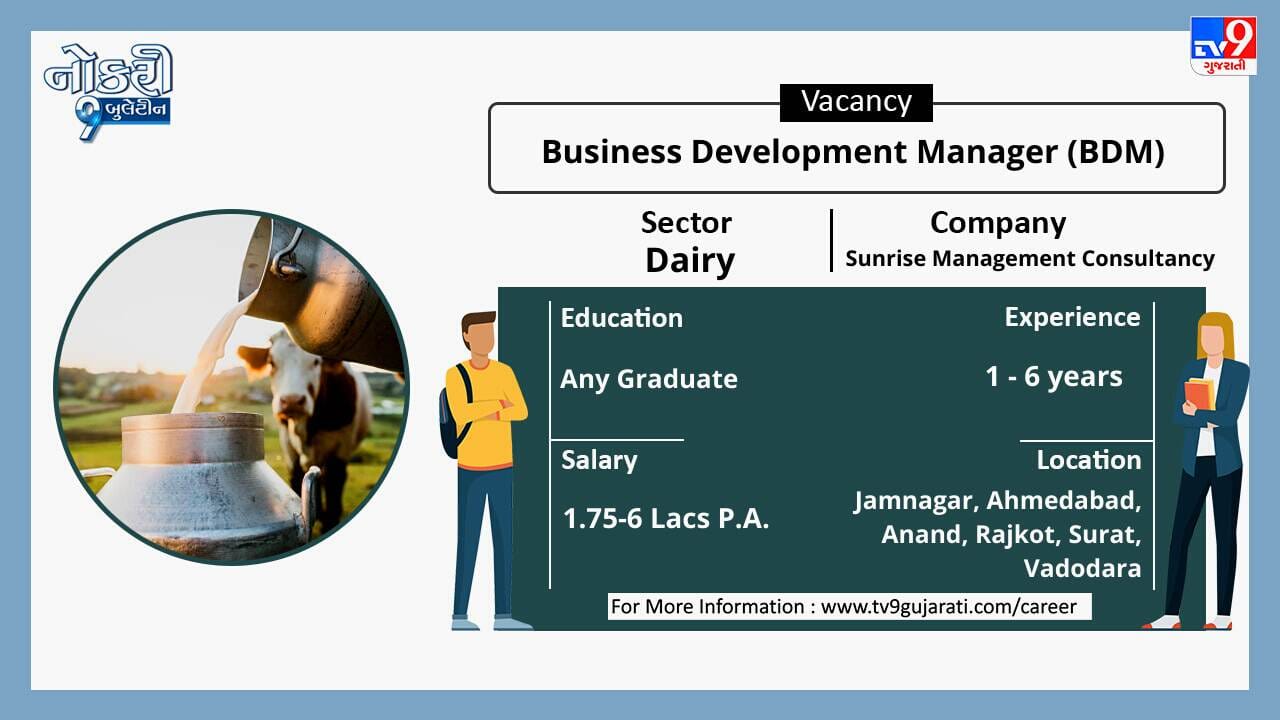 નોકરી 9 બુલેટીન

TV9 ગુજરાતી

Vacancy

Business Development Manager (BDM)

Sector
Dairy

Company
Sunrise Management Consultancy

Education
Any Graduate

Experience
1 - 6 years

Salary
1.75-6 Lacs P.A.

Location
Jamnagar, Ahmedabad, Anand, Rajkot, Surat, Vadodara

For More Information : www.tv9gujarati.com/career